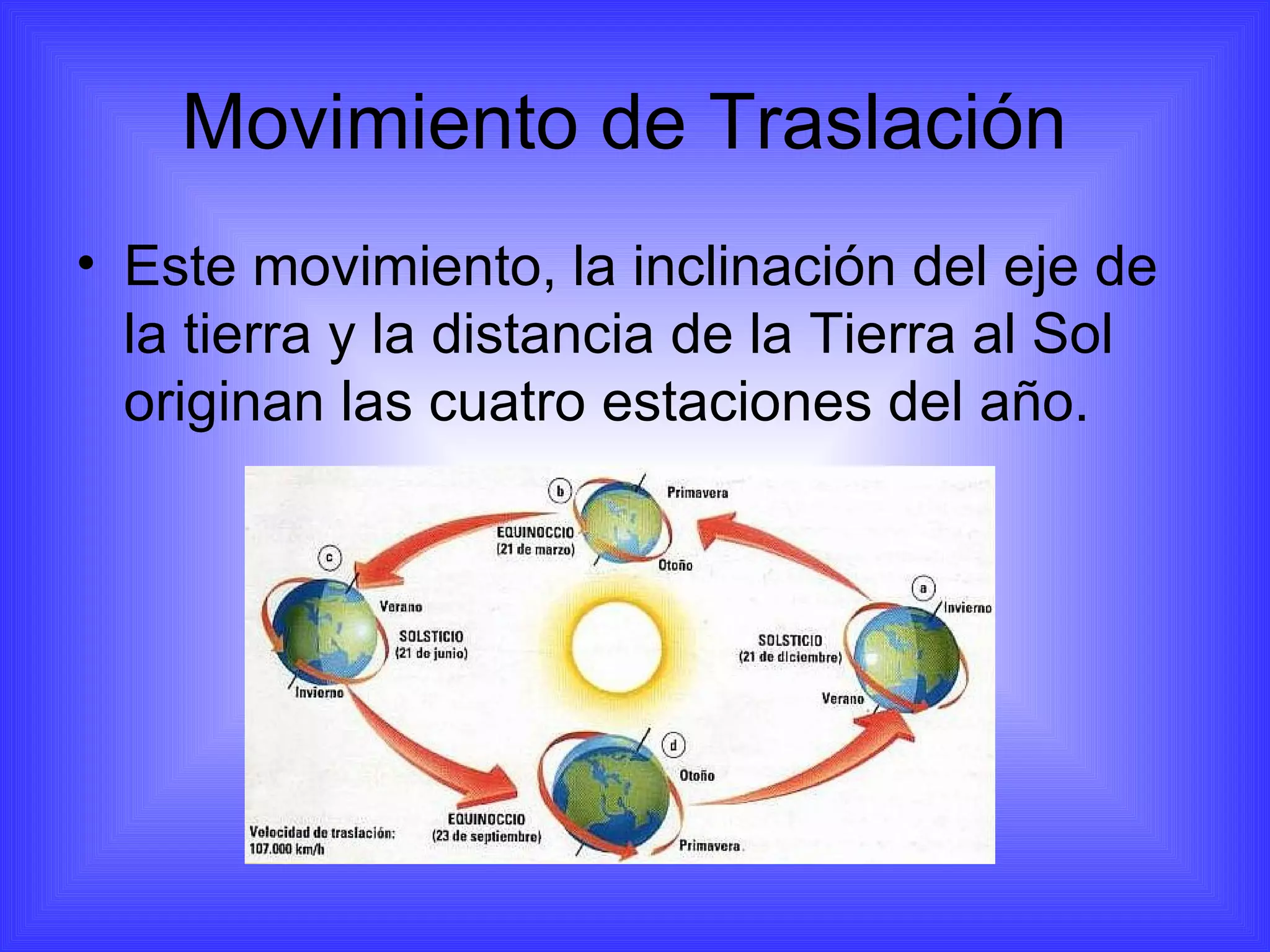 Movimiento de Traslación

• Este movimiento, la inclinación del eje de la tierra y la distancia de la Tierra al Sol originan las cuatro estaciones del año.

b
Primavera
EQUINOCCIO
(21 de marzo)
Otoño

c
Verano
SOLSTICIO
(21 de junio)
Invierno

a
Invierno
SOLSTICIO
(21 de diciembre)
Verano

d
Otoño
EQUINOCCIO
(23 de septiembre)
Primavera

Velocidad de traslación:
107.000 km/h